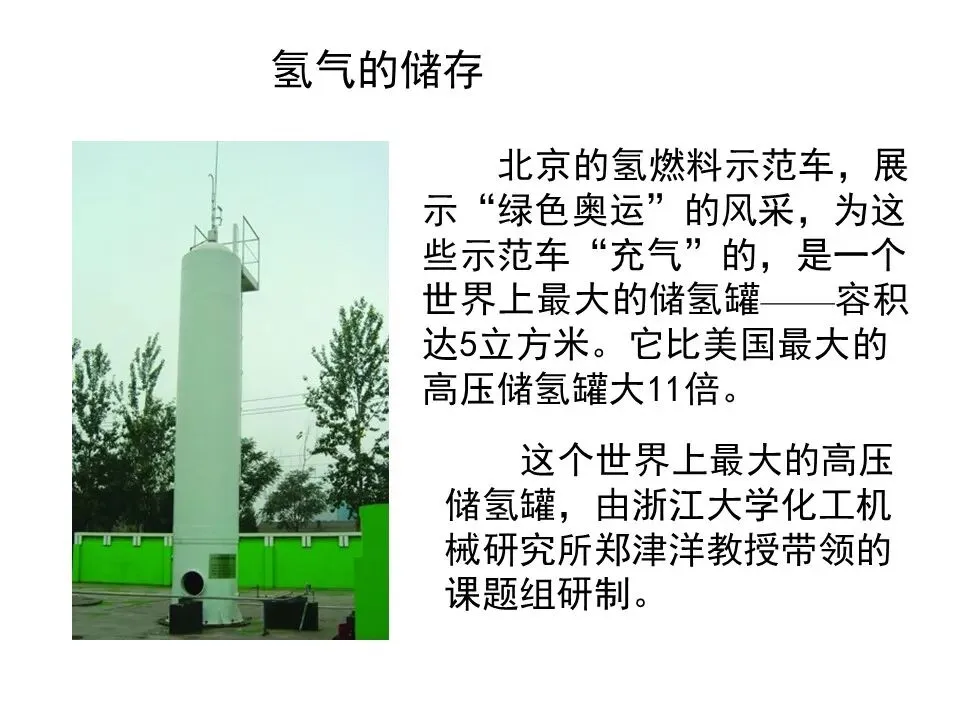 氢气的储存

北京的氢燃料示范车，展示“绿色奥运”的风采，为这些示范车“充气”的，是一个世界上最大的储氢罐——容积达5立方米。它比美国最大的高压储氢罐大11倍。

这个世界上最大的高压储氢罐，由浙江大学化工机械研究所郑津洋教授带领的课题组研制。